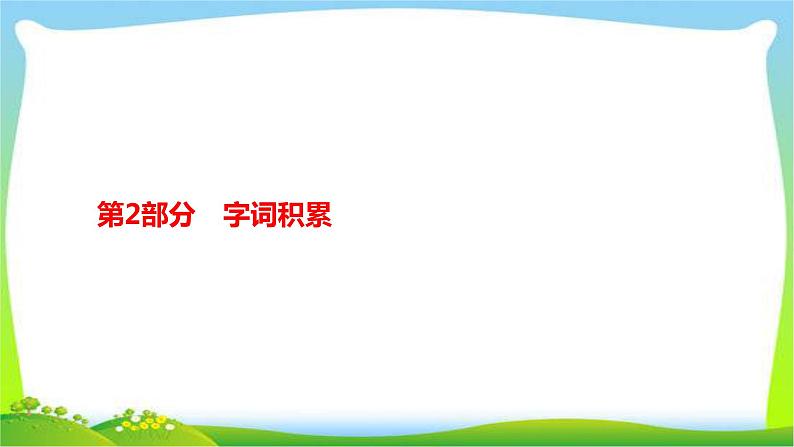 第2部分　字词积累